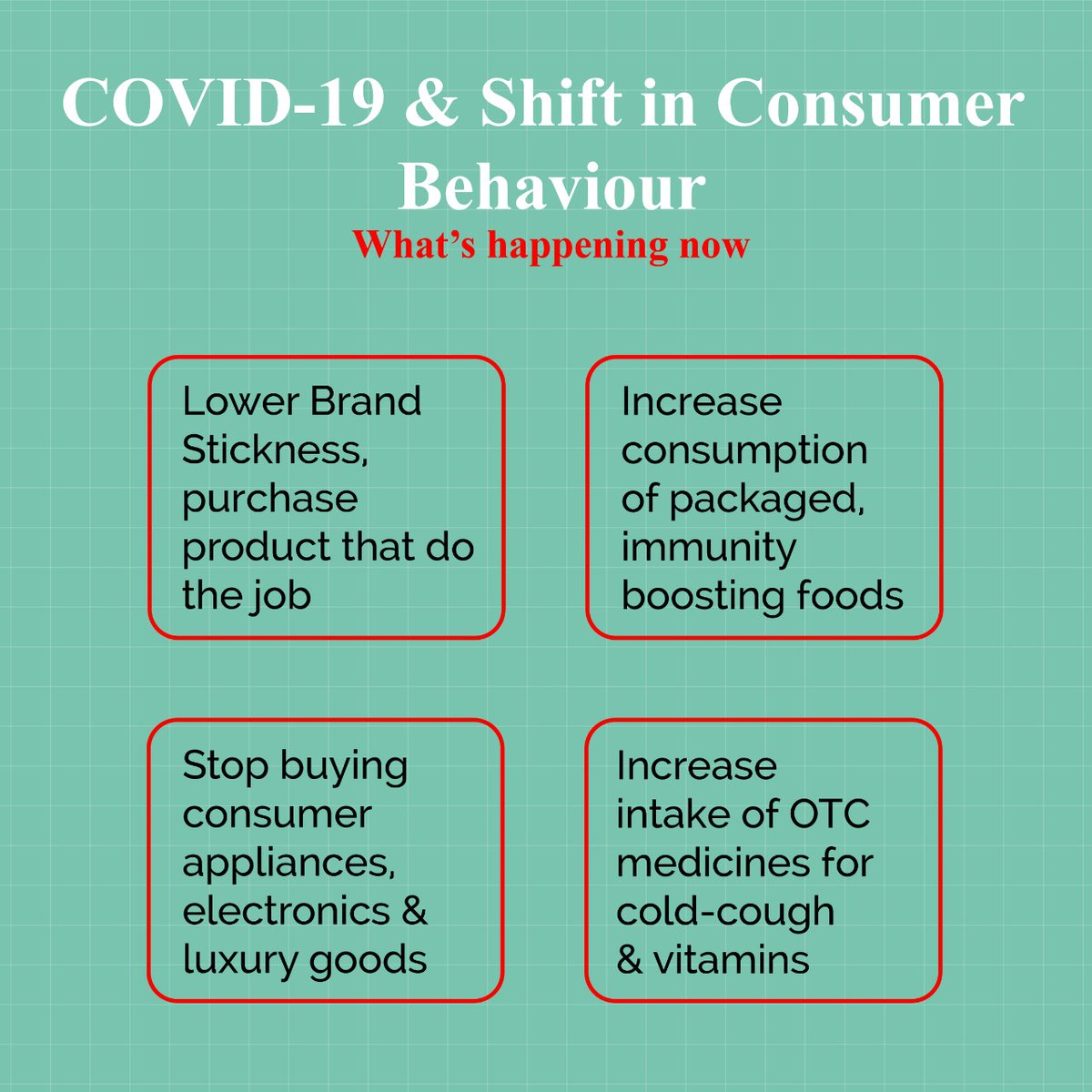 COVID-19 & Shift in Consumer Behaviour

What's happening now

Lower Brand Stickness, purchase product that do the job

Increase consumption of packaged, immunity boosting foods

Stop buying consumer appliances, electronics & luxury goods

Increase intake of OTC medicines for cold-cough & vitamins